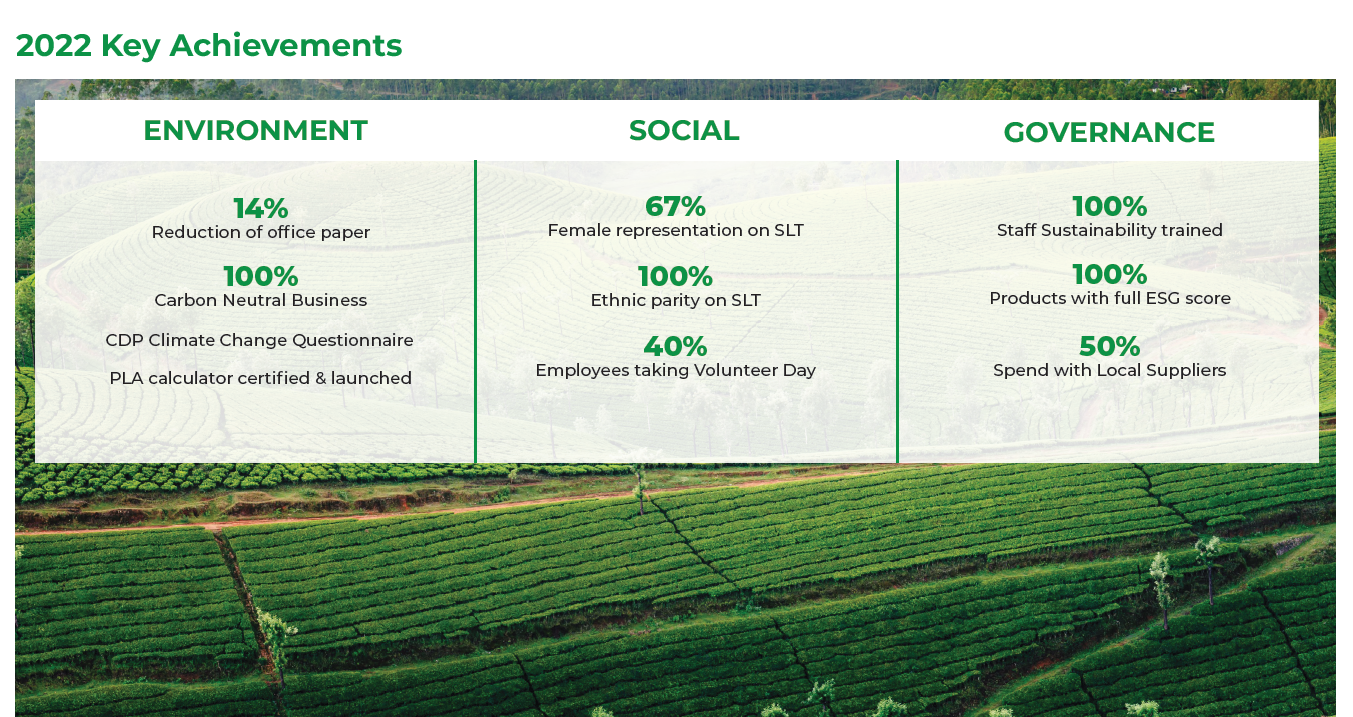 2022 Key Achievements

ENVIRONMENT

14%
Reduction of office paper

100%
Carbon Neutral Business

CDP Climate Change Questionnaire

PLA calculator certified & launched

SOCIAL

67%
Female representation on SLT

100%
Ethnic parity on SLT

40%
Employees taking Volunteer Day

GOVERNANCE

100%
Staff Sustainability trained

100%
Products with full ESG score

50%
Spend with Local Suppliers